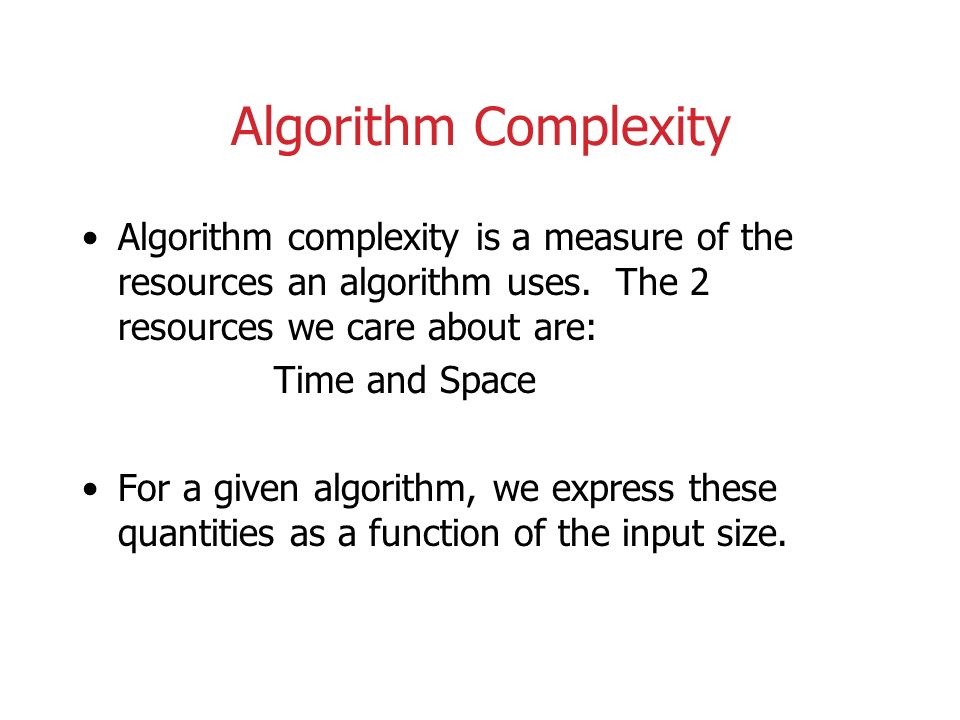 Algorithm Complexity

• Algorithm complexity is a measure of the resources an algorithm uses. The 2 resources we care about are:

Time and Space

• For a given algorithm, we express these quantities as a function of the input size.